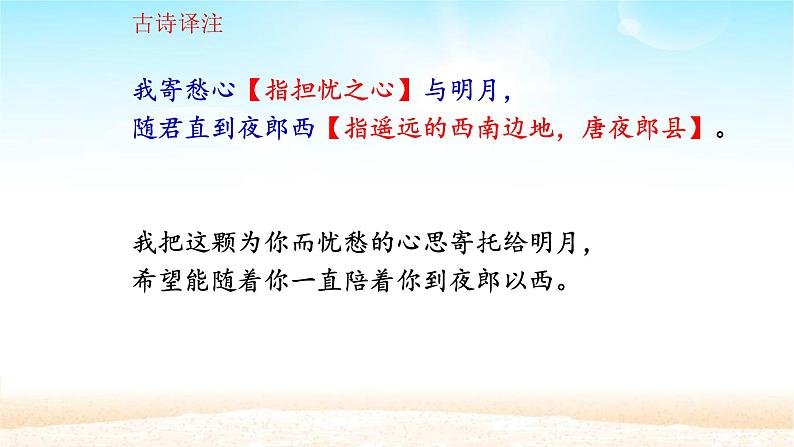 古诗译注

我寄愁心【指担忧之心】与明月，
随君直到夜郎西【指遥远的西南边地，唐夜郎县】。

我把这颗为你而忧愁的心思寄托给明月，
希望能随着你一直陪着你到夜郎以西。